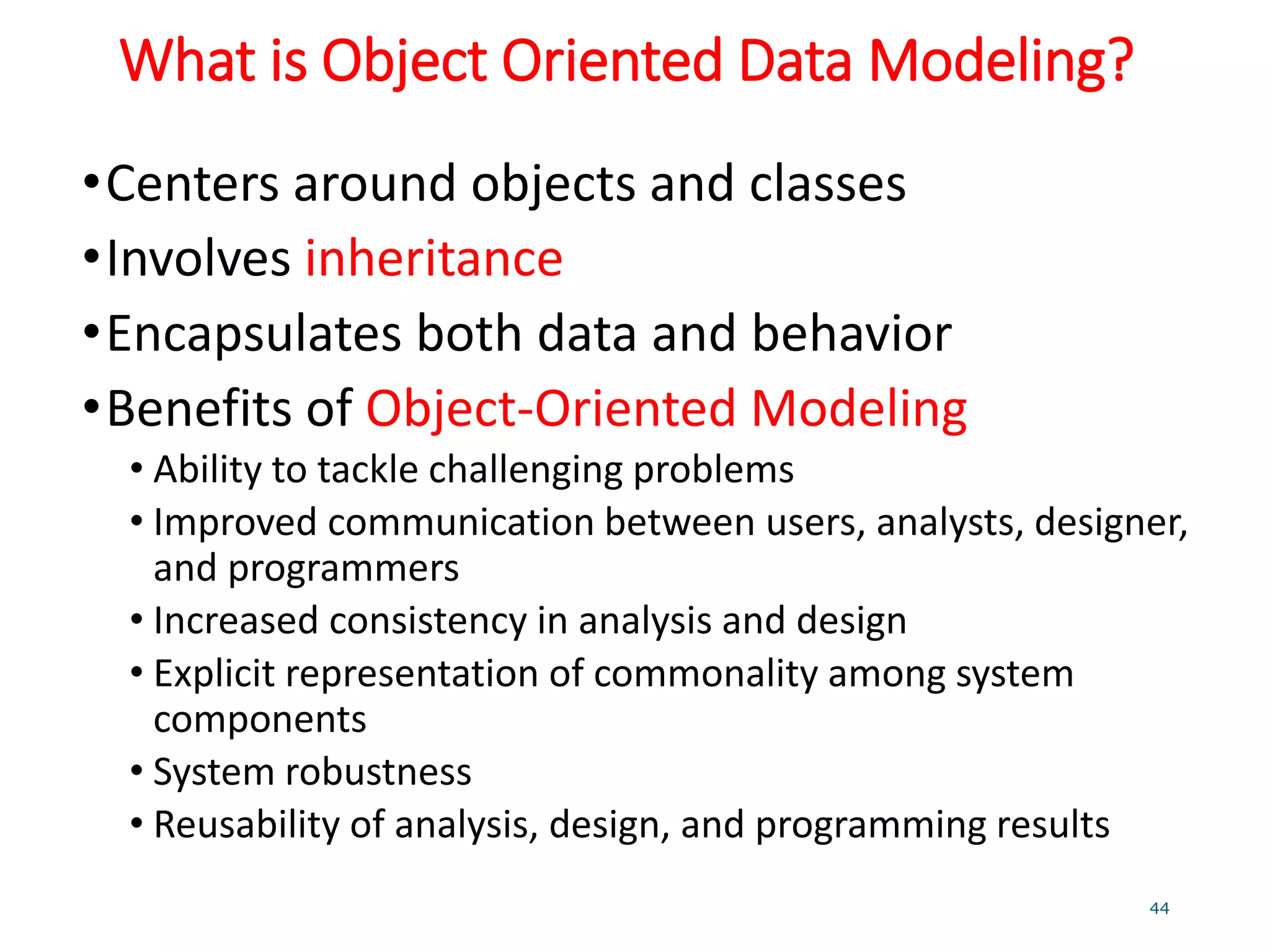 What is Object Oriented Data Modeling?

• Centers around objects and classes
• Involves inheritance
• Encapsulates both data and behavior
• Benefits of Object-Oriented Modeling
  • Ability to tackle challenging problems
  • Improved communication between users, analysts, designer, and programmers
  • Increased consistency in analysis and design
  • Explicit representation of commonality among system components
  • System robustness
  • Reusability of analysis, design, and programming results

44